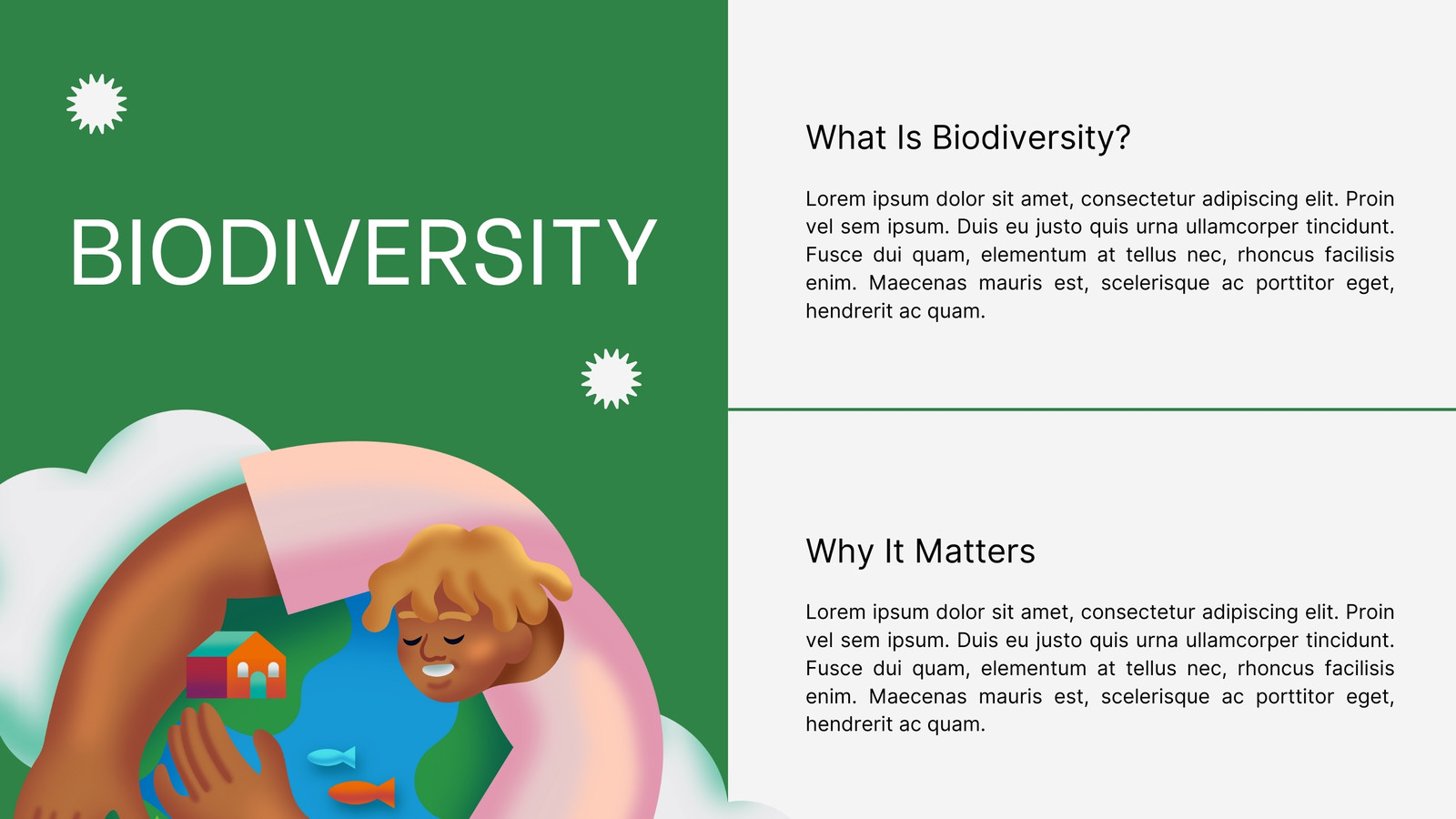 BIODIVERSITY

What Is Biodiversity?

Lorem ipsum dolor sit amet, consectetur adipiscing elit. Proin vel sem ipsum. Duis eu justo quis urna ullamcorper tincidunt. Fusce dui quam, elementum at tellus nec, rhoncus facilisis enim. Maecenas mauris est, scelerisque ac porttitor eget, hendrerit ac quam.

Why It Matters

Lorem ipsum dolor sit amet, consectetur adipiscing elit. Proin vel sem ipsum. Duis eu justo quis urna ullamcorper tincidunt. Fusce dui quam, elementum at tellus nec, rhoncus facilisis enim. Maecenas mauris est, scelerisque ac porttitor eget, hendrerit ac quam.